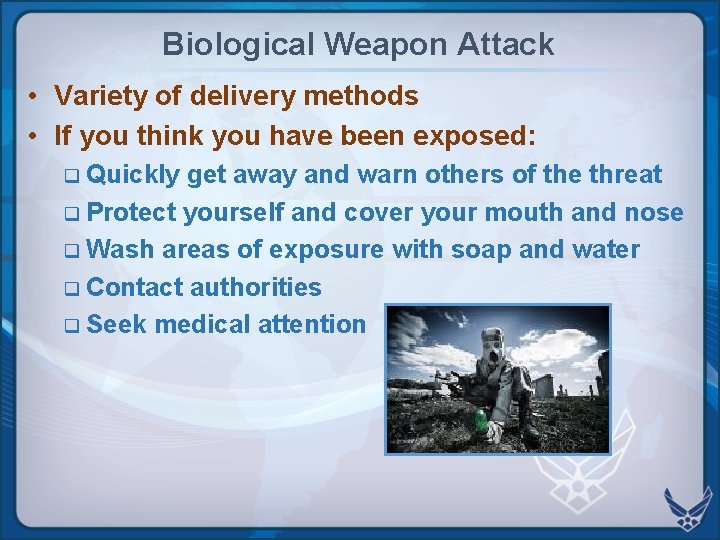 Biological Weapon Attack

• Variety of delivery methods
• If you think you have been exposed:
❑ Quickly get away and warn others of the threat
❑ Protect yourself and cover your mouth and nose
❑ Wash areas of exposure with soap and water
❑ Contact authorities
❑ Seek medical attention